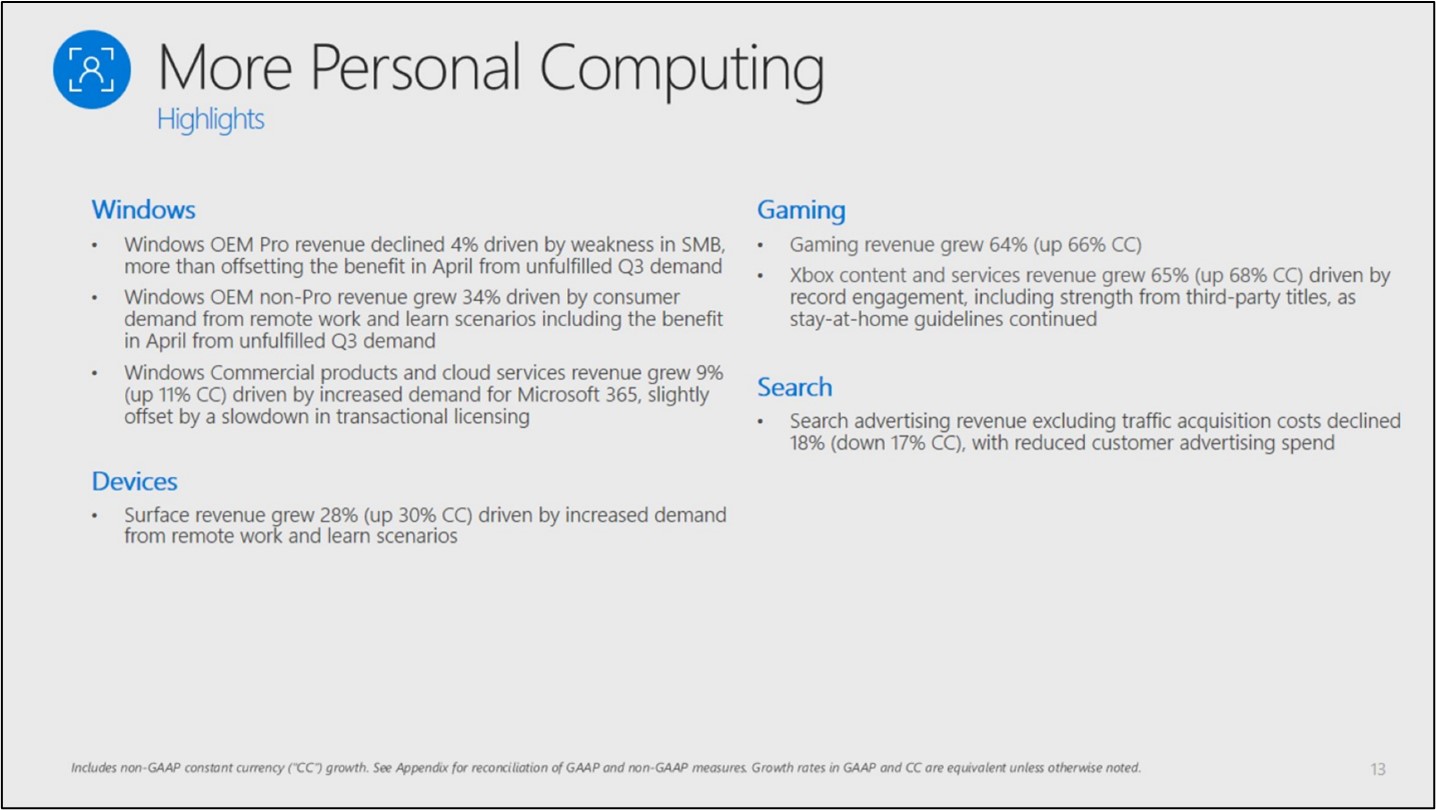 More Personal Computing
Highlights

Windows
• Windows OEM Pro revenue declined 4% driven by weakness in SMB, more than offsetting the benefit in April from unfulfilled Q3 demand
• Windows OEM non-Pro revenue grew 34% driven by consumer demand from remote work and learn scenarios including the benefit in April from unfulfilled Q3 demand
• Windows Commercial products and cloud services revenue grew 9% (up 11% CC) driven by increased demand for Microsoft 365, slightly offset by a slowdown in transactional licensing

Devices
• Surface revenue grew 28% (up 30% CC) driven by increased demand from remote work and learn scenarios

Gaming
• Gaming revenue grew 64% (up 66% CC)
• Xbox content and services revenue grew 65% (up 68% CC) driven by record engagement, including strength from third-party titles, as stay-at-home guidelines continued

Search
• Search advertising revenue excluding traffic acquisition costs declined 18% (down 17% CC), with reduced customer advertising spend

Includes non-GAAP constant currency ("CC") growth. See Appendix for reconciliation of GAAP and non-GAAP measures. Growth rates in GAAP and CC are equivalent unless otherwise noted.

13